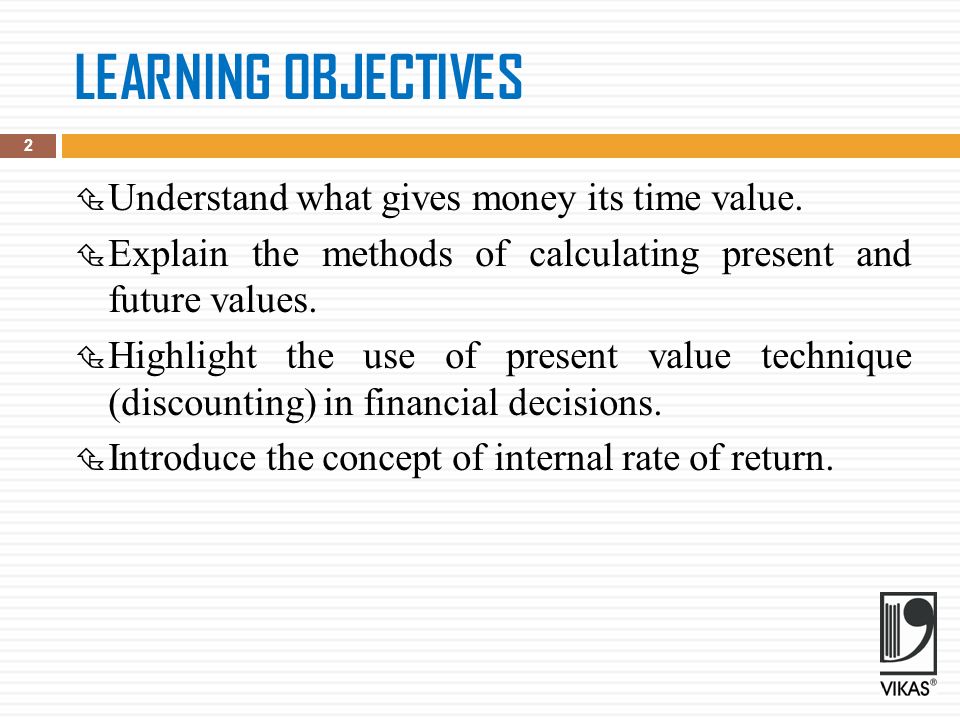 LEARNING OBJECTIVES

2

Understand what gives money its time value.

Explain the methods of calculating present and future values.

Highlight the use of present value technique (discounting) in financial decisions.

Introduce the concept of internal rate of return.

VIKAS®